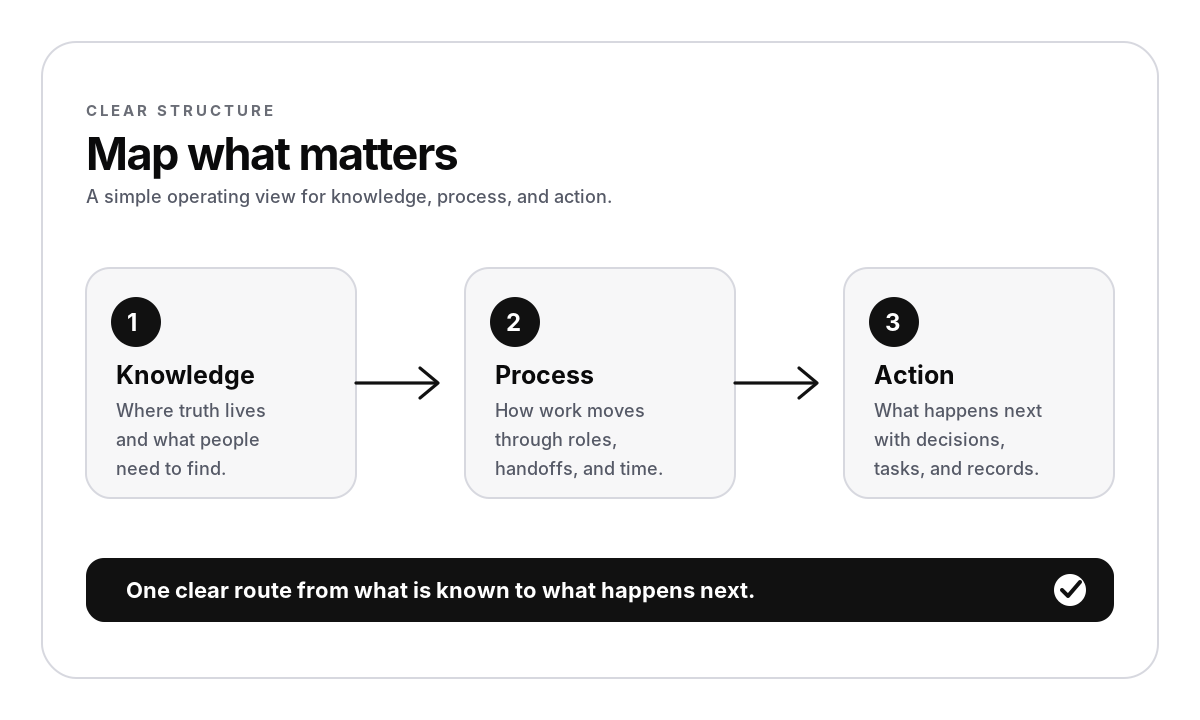 CLEAR STRUCTURE

Map what matters

A simple operating view for knowledge, process, and action.

1
Knowledge
Where truth lives and what people need to find.

2
Process
How work moves through roles, handoffs, and time.

3
Action
What happens next with decisions, tasks, and records.

One clear route from what is known to what happens next.